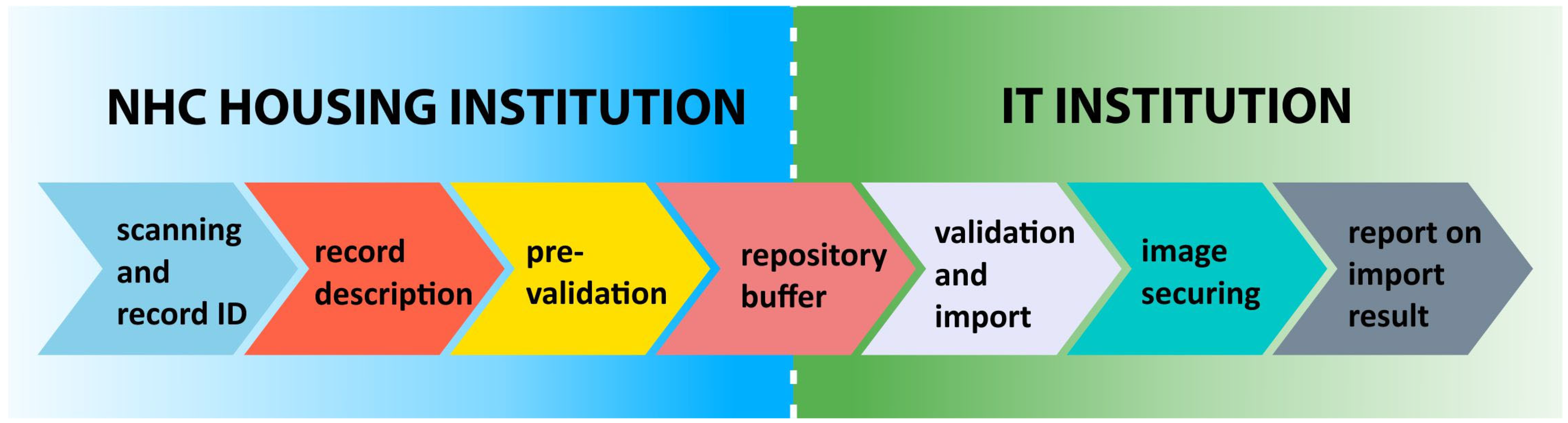 NHC HOUSING INSTITUTION

IT INSTITUTION

scanning and record ID

record description

pre-validation

repository buffer

validation and import

image securing

report on import result